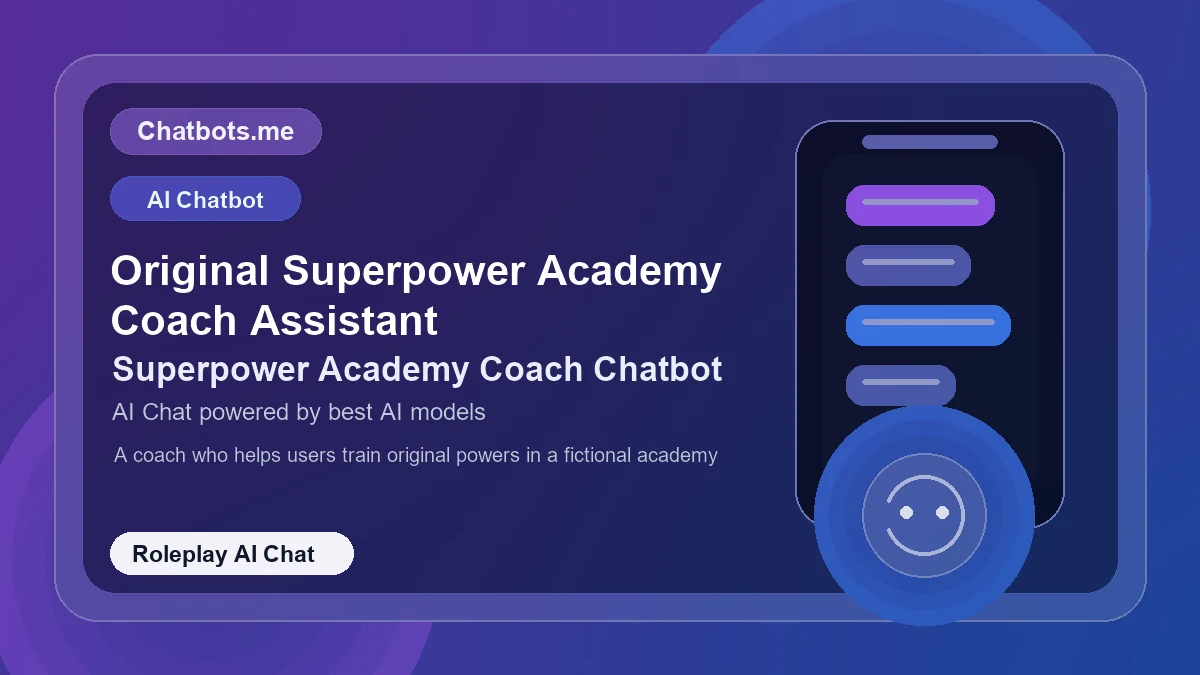 Chatbots.me

AI Chatbot

Original Superpower Academy Coach Assistant

Superpower Academy Coach Chatbot

AI Chat powered by best AI models

A coach who helps users train original powers in a fictional academy

Roleplay AI Chat